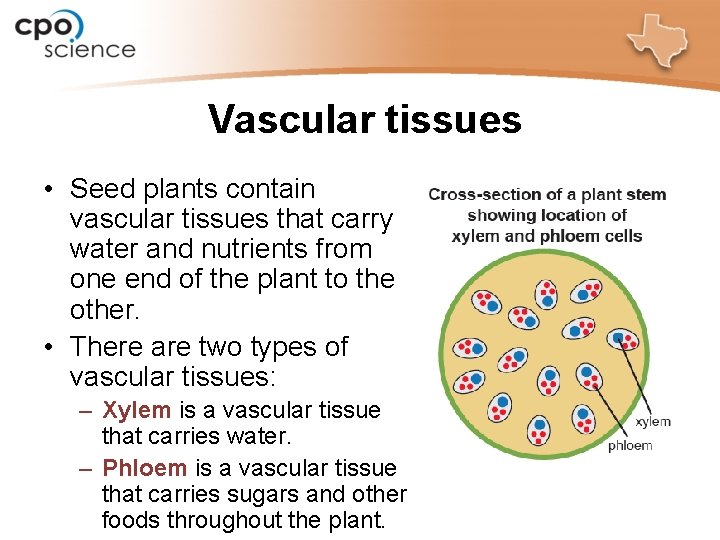 cpo science

Vascular tissues

• Seed plants contain vascular tissues that carry water and nutrients from one end of the plant to the other.

• There are two types of vascular tissues:

– Xylem is a vascular tissue that carries water.

– Phloem is a vascular tissue that carries sugars and other foods throughout the plant.

Cross-section of a plant stem showing location of xylem and phloem cells

xylem

phloem